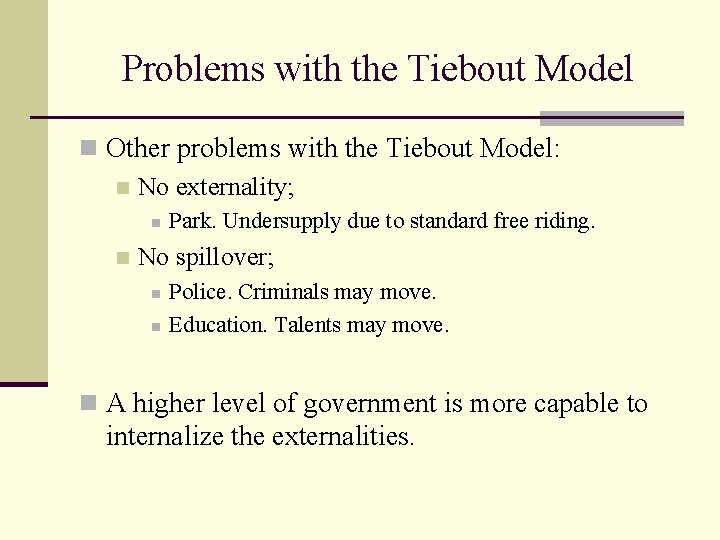 Problems with the Tiebout Model

Other problems with the Tiebout Model:

No externality;

Park. Undersupply due to standard free riding.

No spillover;

Police. Criminals may move.

Education. Talents may move.

A higher level of government is more capable to internalize the externalities.